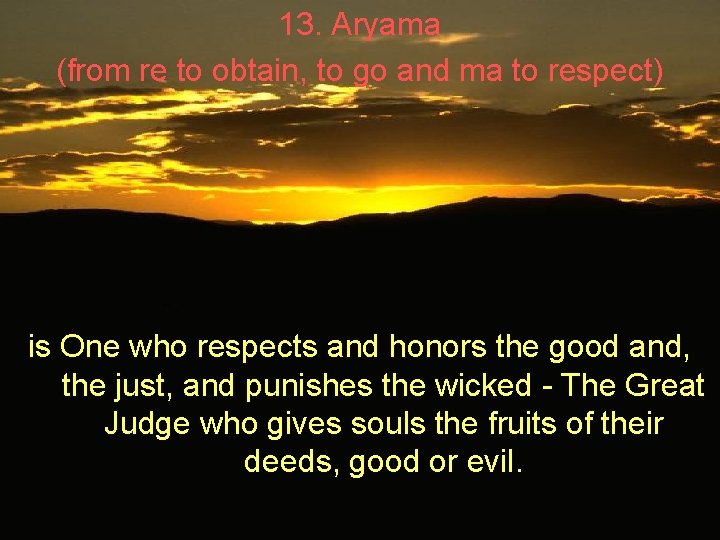 13. Aryama
(from re to obtain, to go and ma to respect)

is One who respects and honors the good and, the just, and punishes the wicked - The Great Judge who gives souls the fruits of their deeds, good or evil.